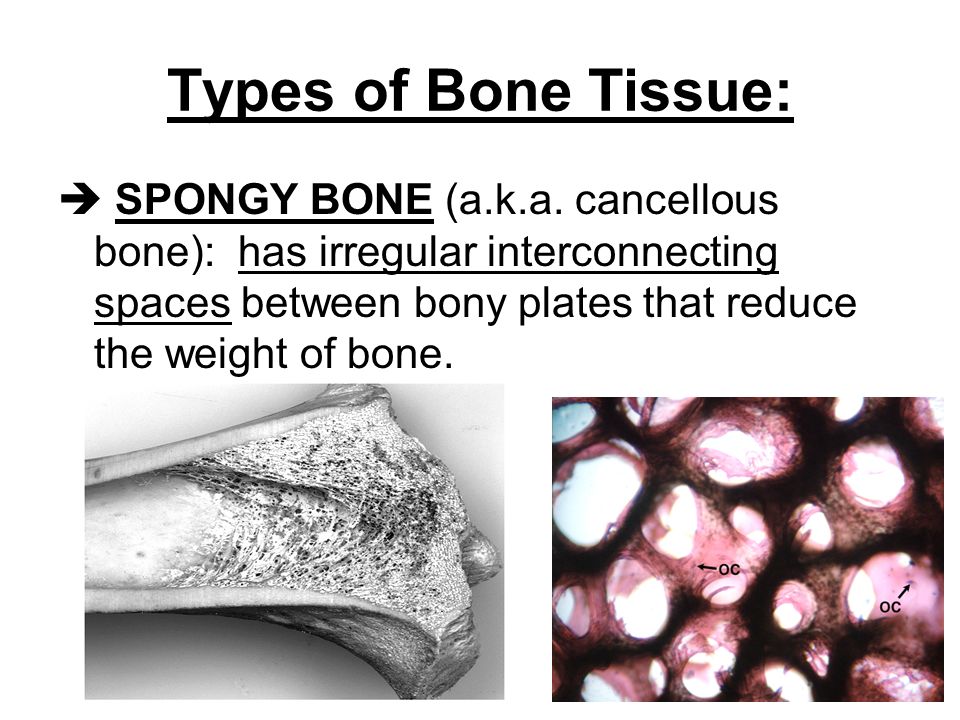 Types of Bone Tissue:

➔ SPONGY BONE (a.k.a. cancellous bone): has irregular interconnecting spaces between bony plates that reduce the weight of bone.

oc

oc